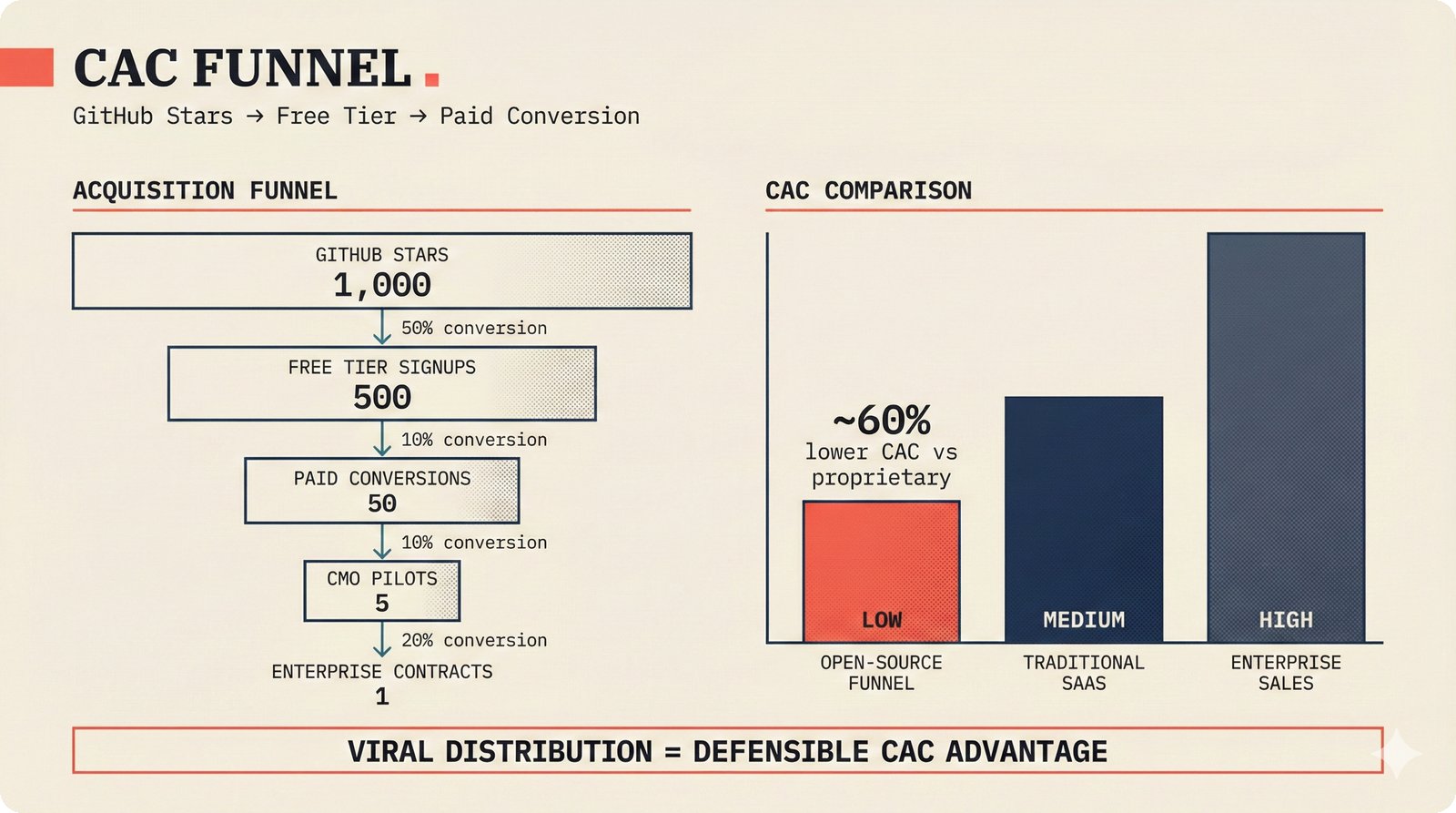 CAC FUNNEL.

GitHub Stars → Free Tier → Paid Conversion

ACQUISITION FUNNEL

GITHUB STARS
1,000

50% conversion

FREE TIER SIGNUPS
500

10% conversion

PAID CONVERSIONS
50

10% conversion

CMO PILOTS
5

20% conversion

ENTERPRISE CONTRACTS
1

CAC COMPARISON

~60%
lower CAC vs proprietary

LOW

MEDIUM

HIGH

OPEN-SOURCE FUNNEL

TRADITIONAL SAAS

ENTERPRISE SALES

VIRAL DISTRIBUTION = DEFENSIBLE CAC ADVANTAGE